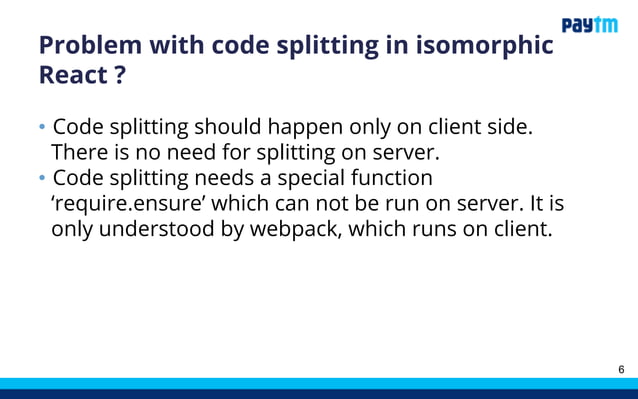 Paytm

Problem with code splitting in isomorphic React ?

• Code splitting should happen only on client side. There is no need for splitting on server.
• Code splitting needs a special function ‘require.ensure’ which can not be run on server. It is only understood by webpack, which runs on client.

6